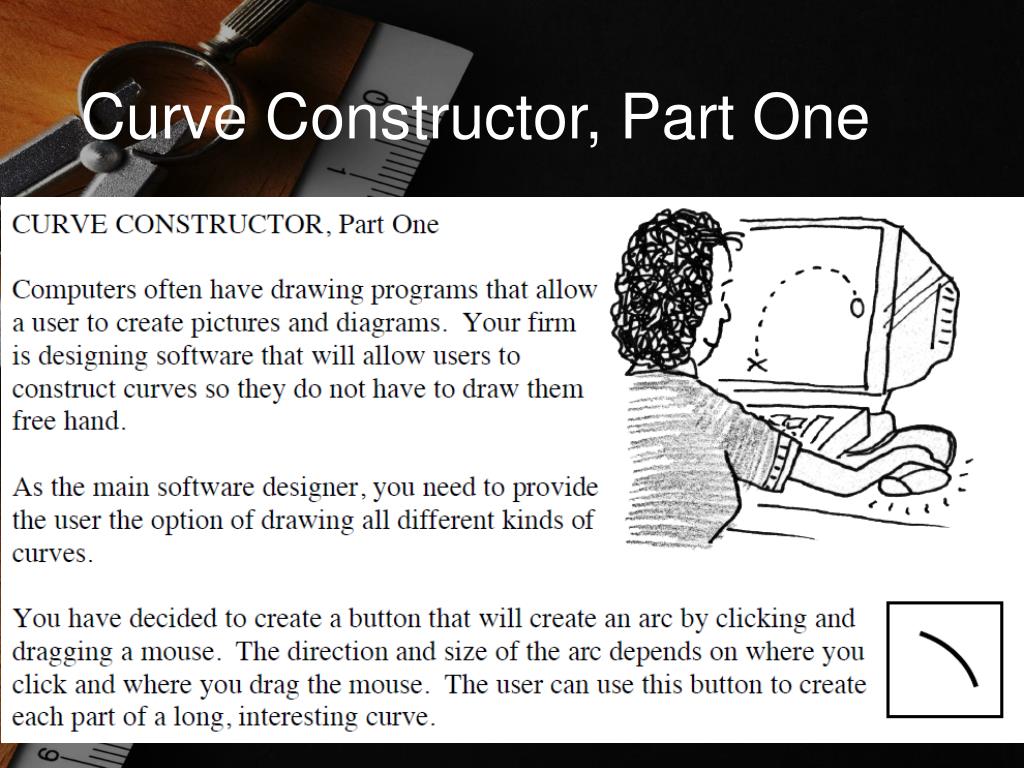 Curve Constructor, Part One

CURVE CONSTRUCTOR, Part One

Computers often have drawing programs that allow a user to create pictures and diagrams. Your firm is designing software that will allow users to construct curves so they do not have to draw them free hand.

As the main software designer, you need to provide the user the option of drawing all different kinds of curves.

You have decided to create a button that will create an arc by clicking and dragging a mouse. The direction and size of the arc depends on where you click and where you drag the mouse. The user can use this button to create each part of a long, interesting curve.